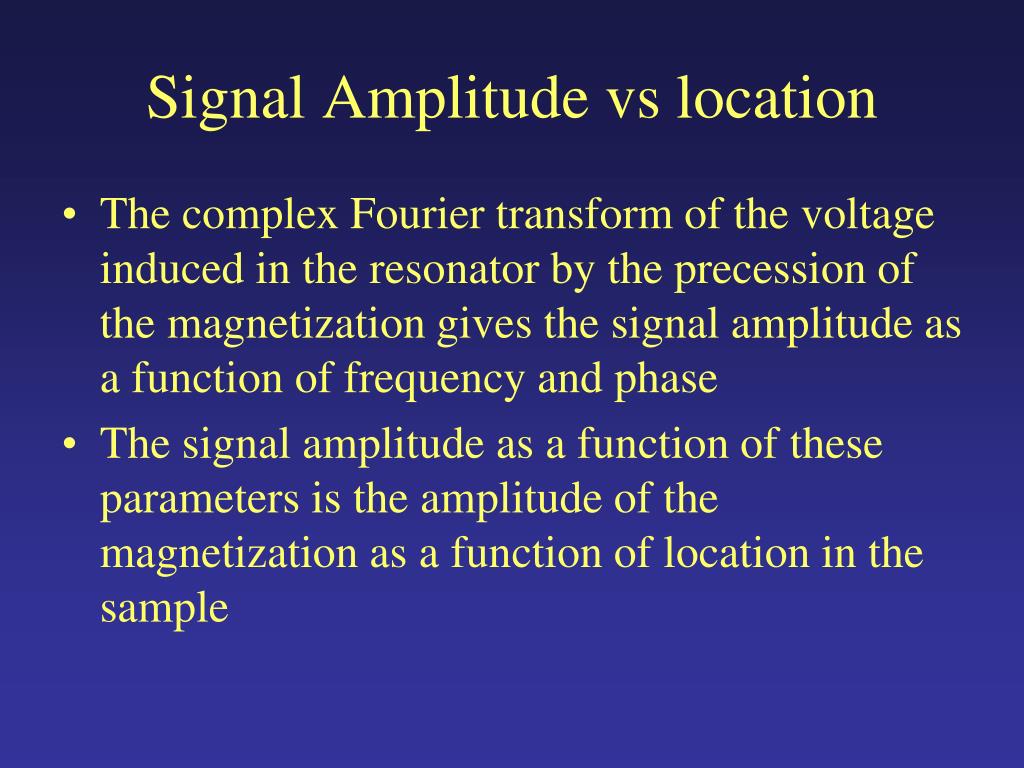 Signal Amplitude vs location

• The complex Fourier transform of the voltage induced in the resonator by the precession of the magnetization gives the signal amplitude as a function of frequency and phase

• The signal amplitude as a function of these parameters is the amplitude of the magnetization as a function of location in the sample